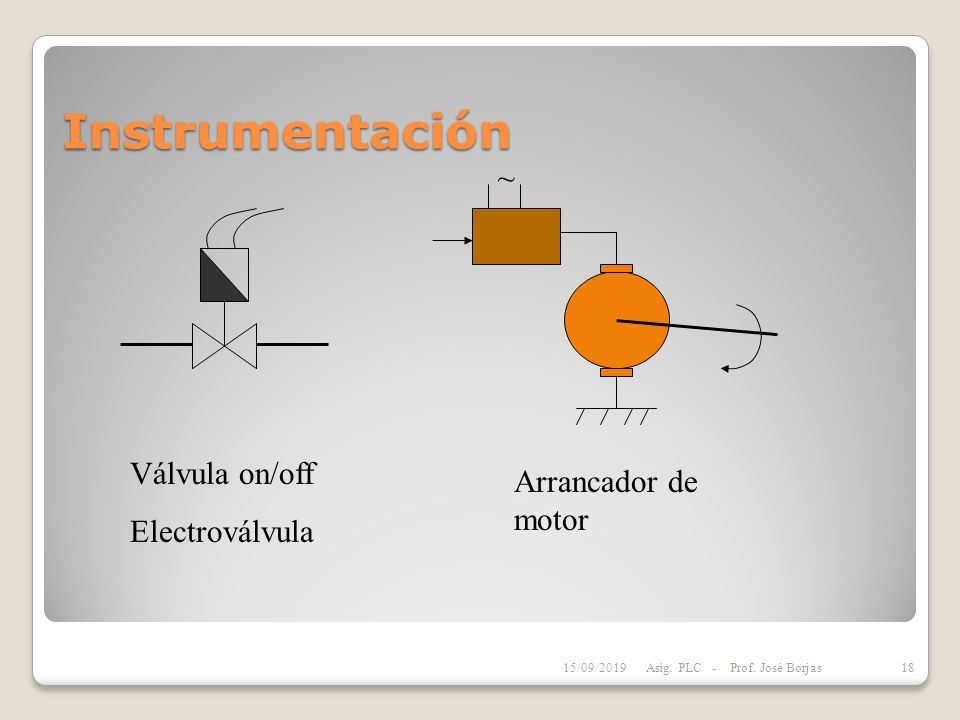 Instrumentación

~

Válvula on/off

Electroválvula

Arrancador de motor

15/09/2019 Asig. PLC - Prof. José Borjas 18